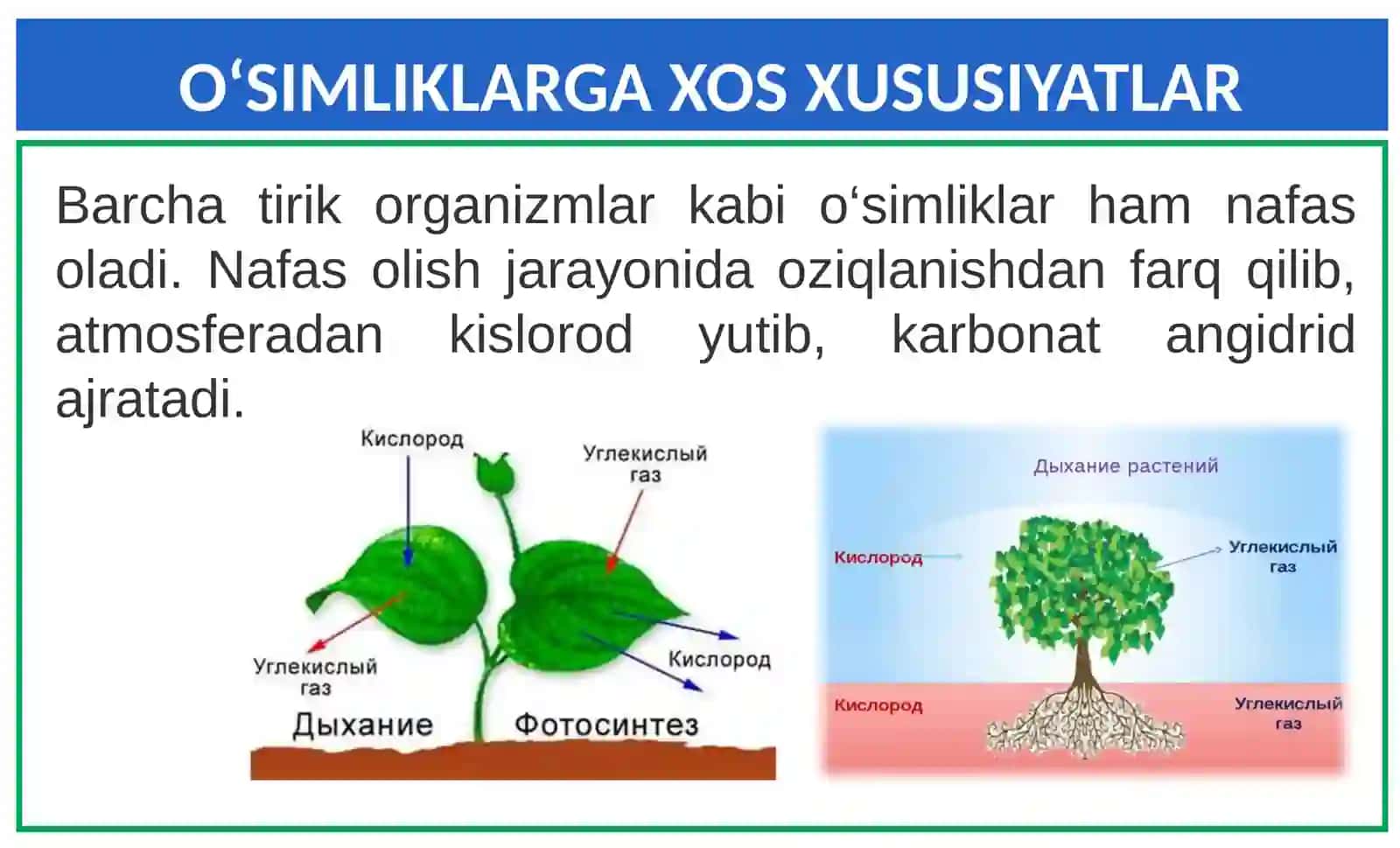 O‘SIMLIKLARGA XOS XUSUSIYATLAR

Barcha tirik organizmlar kabi o‘simliklar ham nafas oladi. Nafas olish jarayonida oziqlanishdan farq qilib, atmosferadan kislorod yutib, karbonat angidrid ajratadi.

Кислород
Углекислый газ
Углекислый газ
Кислород
Дыхание
Фотосинтез

Дыхание растений
Кислород
Углекислый газ
Кислород
Углекислый газ